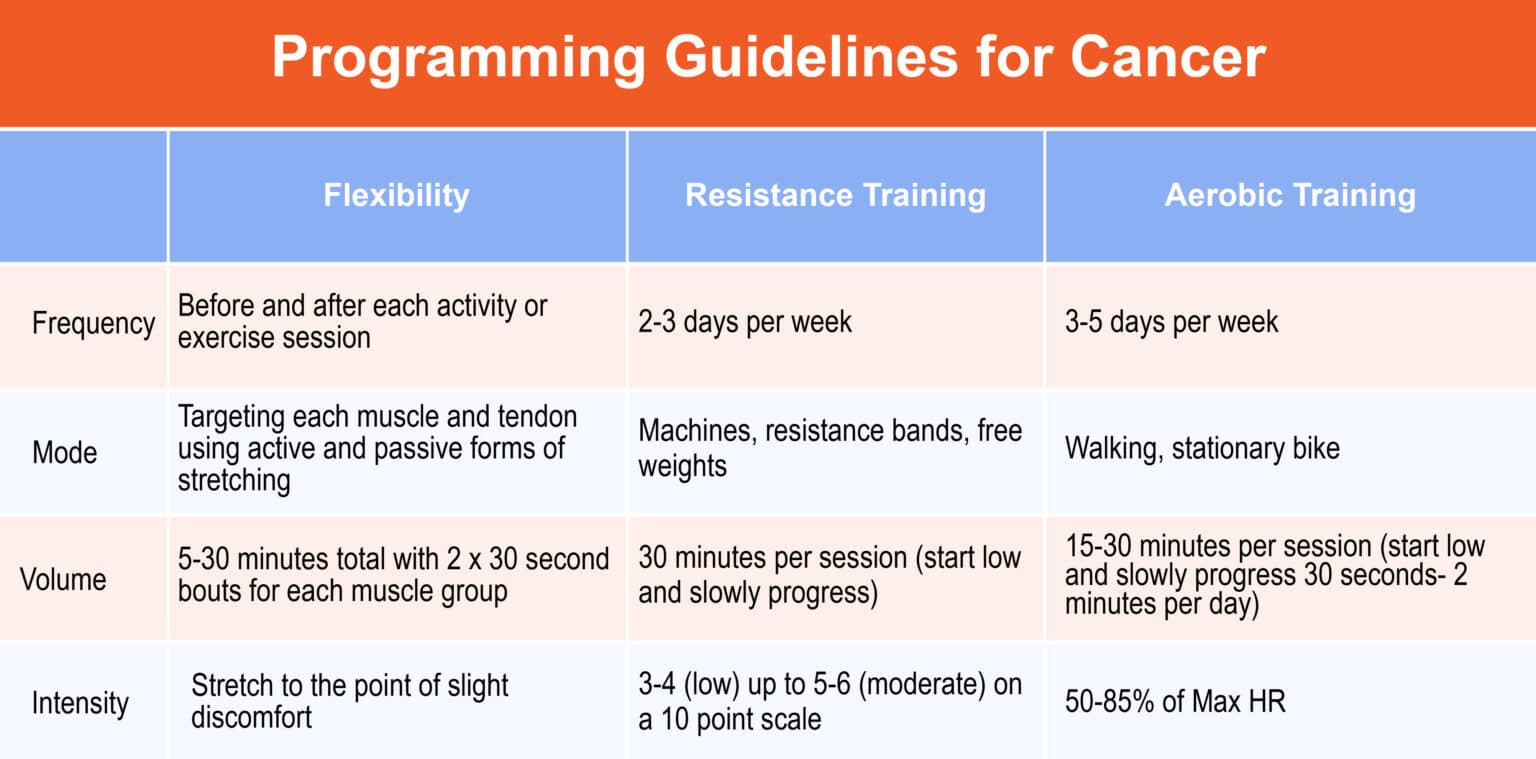 Programming Guidelines for Cancer

| | Flexibility | Resistance Training | Aerobic Training |
|---|---|---|---|
| Frequency | Before and after each activity or exercise session | 2-3 days per week | 3-5 days per week |
| Mode | Targeting each muscle and tendon using active and passive forms of stretching | Machines, resistance bands, free weights | Walking, stationary bike |
| Volume | 5-30 minutes total with 2 x 30 second bouts for each muscle group | 30 minutes per session (start low and slowly progress) | 15-30 minutes per session (start low and slowly progress 30 seconds- 2 minutes per day) |
| Intensity | Stretch to the point of slight discomfort | 3-4 (low) up to 5-6 (moderate) on a 10 point scale | 50-85% of Max HR |